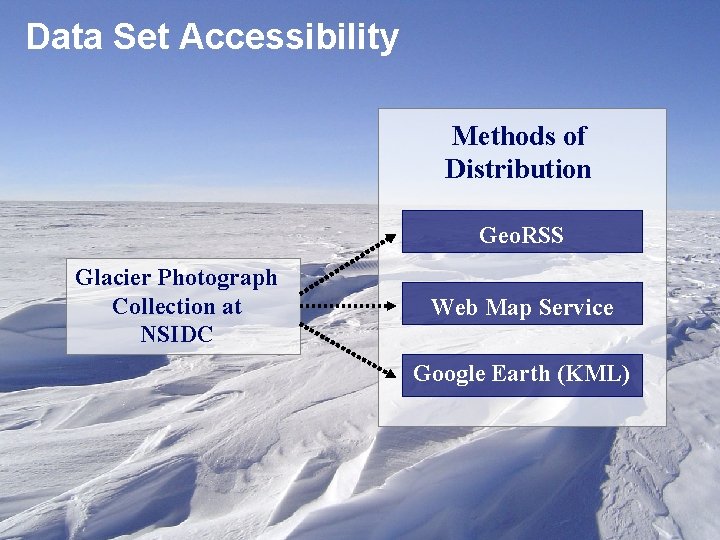 Data Set Accessibility

Glacier Photograph Collection at NSIDC

Methods of Distribution

GeoRSS

Web Map Service

Google Earth (KML)